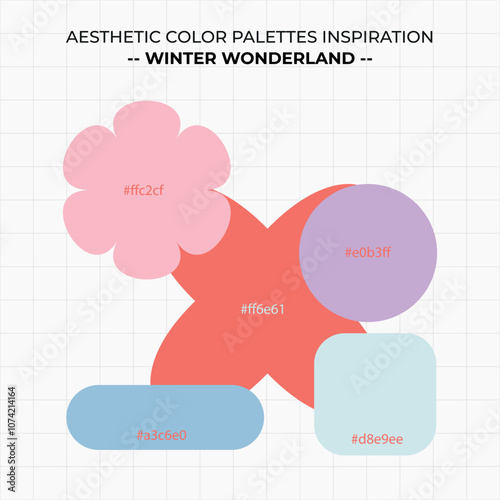 AESTHETIC COLOR PALETTES INSPIRATION
-- WINTER WONDERLAND --

#ffc2cf

#e0b3ff

#ff6e61

#a3c6e0

#d8e9ee

Adobe Stock | #1074214164

Adobe Stock